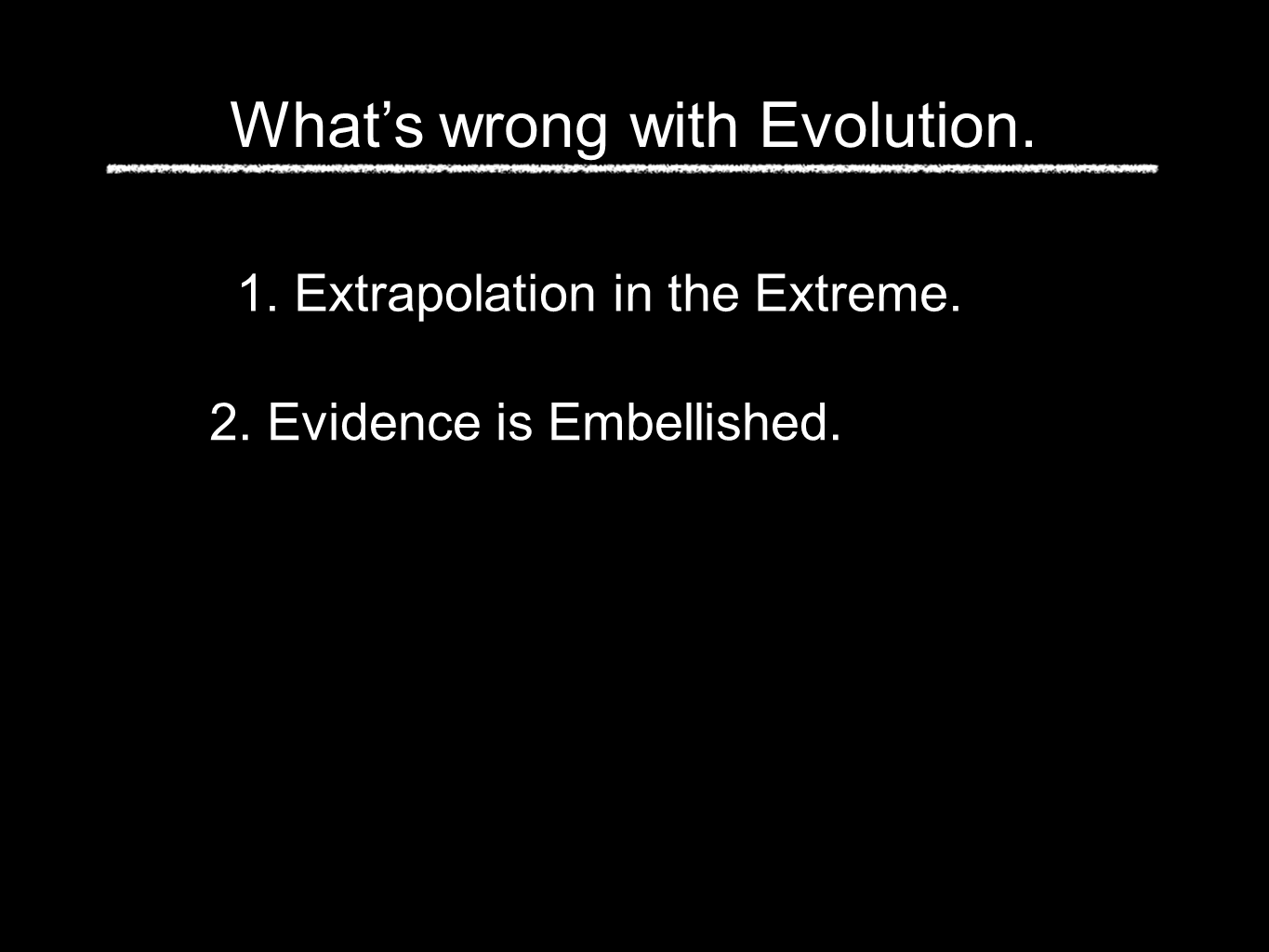 What’s wrong with Evolution.

1. Extrapolation in the Extreme.

2. Evidence is Embellished.